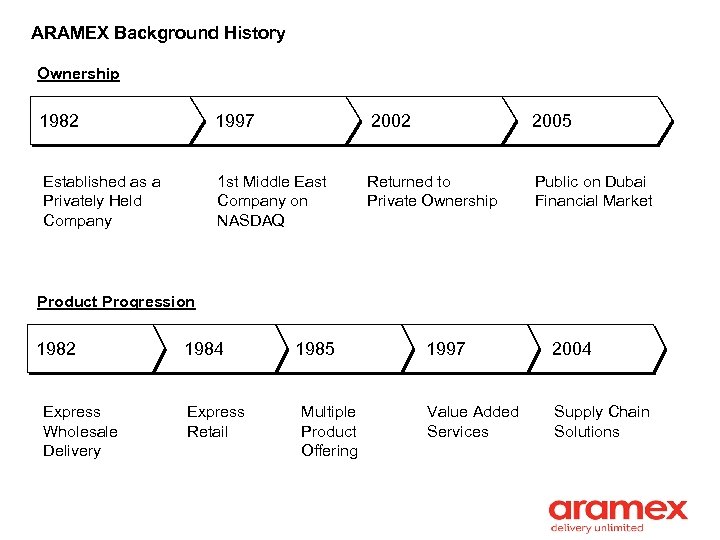 ARAMEX Background History

Ownership

1982

1997

2002

2005

Established as a Privately Held Company

1st Middle East Company on NASDAQ

Returned to Private Ownership

Public on Dubai Financial Market

Product Progression

1982

1984

1985

1997

2004

Express Wholesale Delivery

Express Retail

Multiple Product Offering

Value Added Services

Supply Chain Solutions

aramex
delivery unlimited